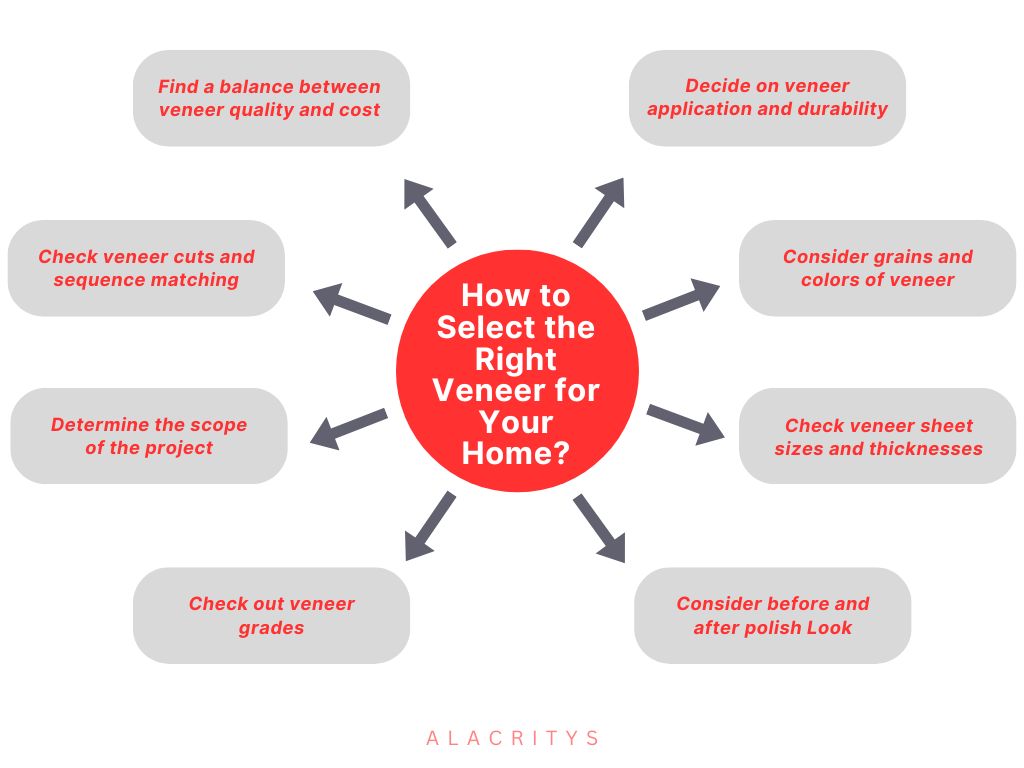 How to Select the Right Veneer for Your Home?

Find a balance between veneer quality and cost

Decide on veneer application and durability

Check veneer cuts and sequence matching

Consider grains and colors of veneer

Determine the scope of the project

Check veneer sheet sizes and thicknesses

Check out veneer grades

Consider before and after polish Look

ALACRITYS